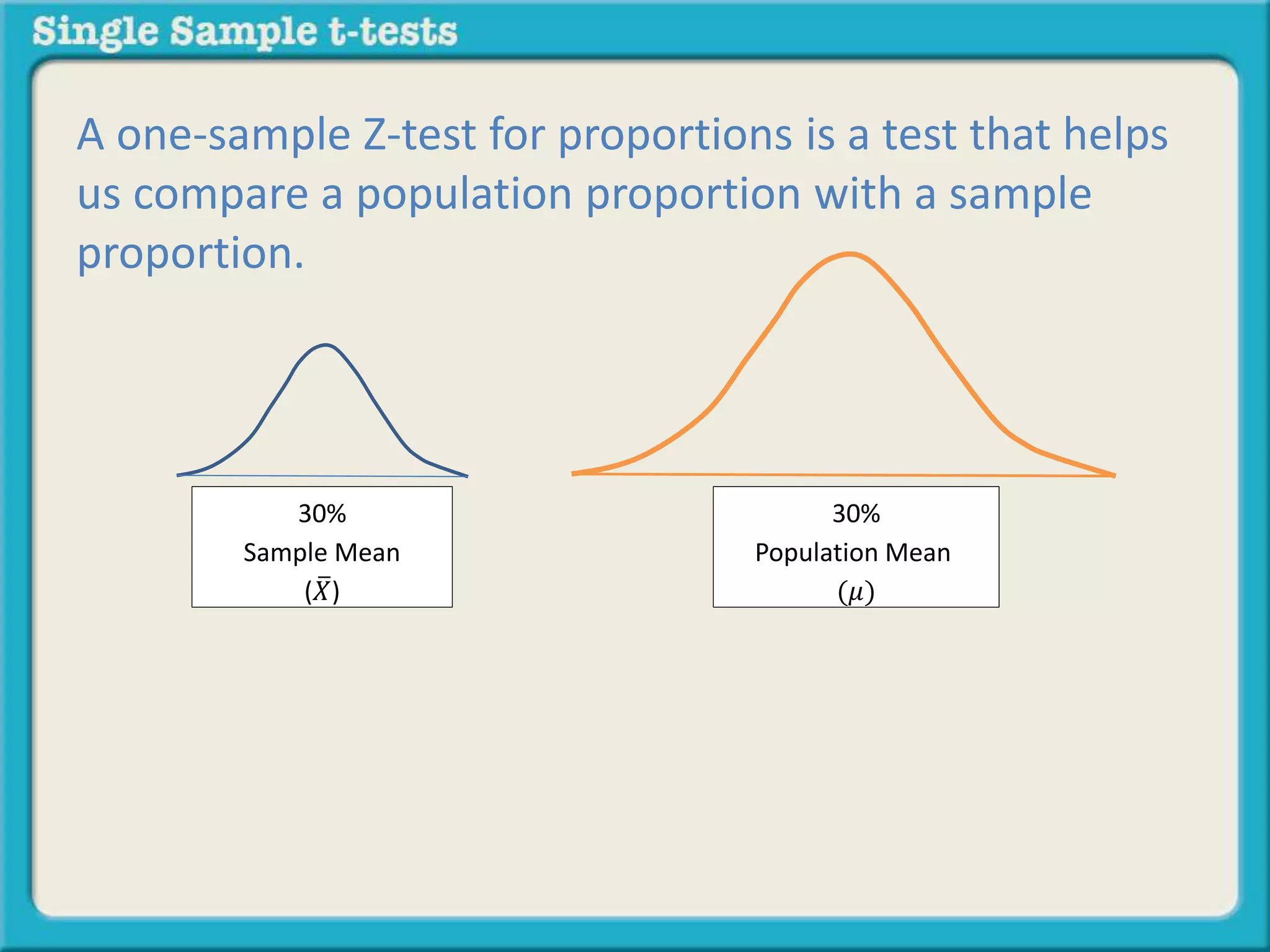 Single Sample t-tests

A one-sample Z-test for proportions is a test that helps us compare a population proportion with a sample proportion.

30%
Sample Mean
$(\bar{X})$

30%
Population Mean
$(\mu)$